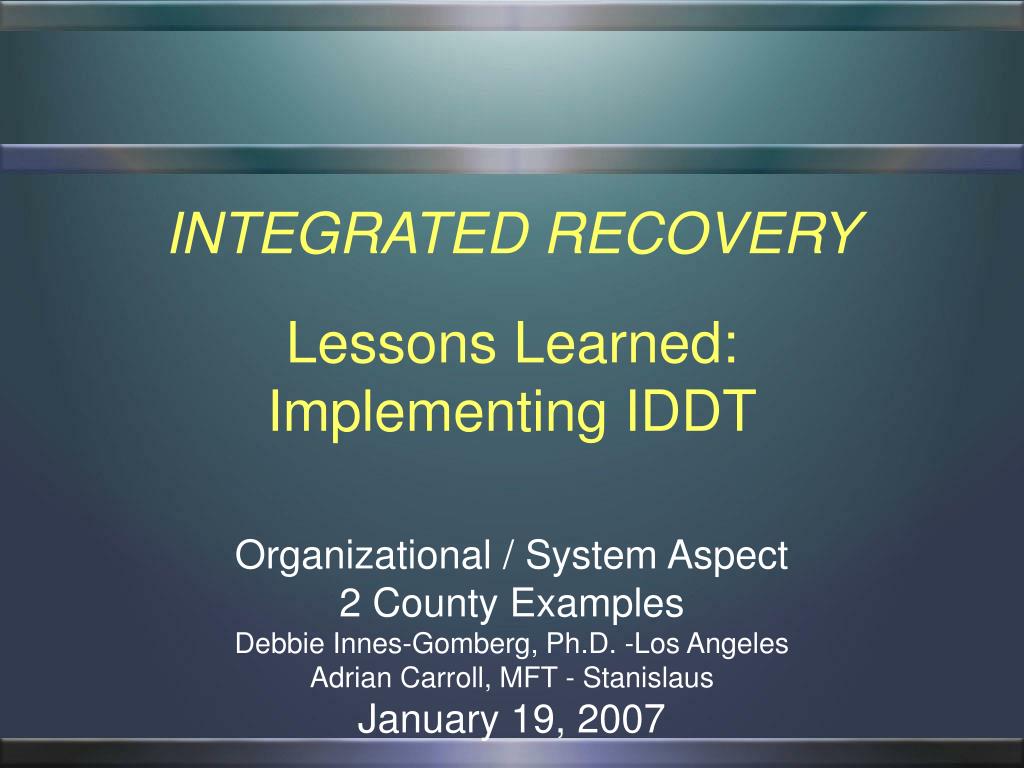 INTEGRATED RECOVERY

Lessons Learned: Implementing IDDT

Organizational / System Aspect
2 County Examples
Debbie Innes-Gomberg, Ph.D. -Los Angeles
Adrian Carroll, MFT - Stanislaus
January 19, 2007